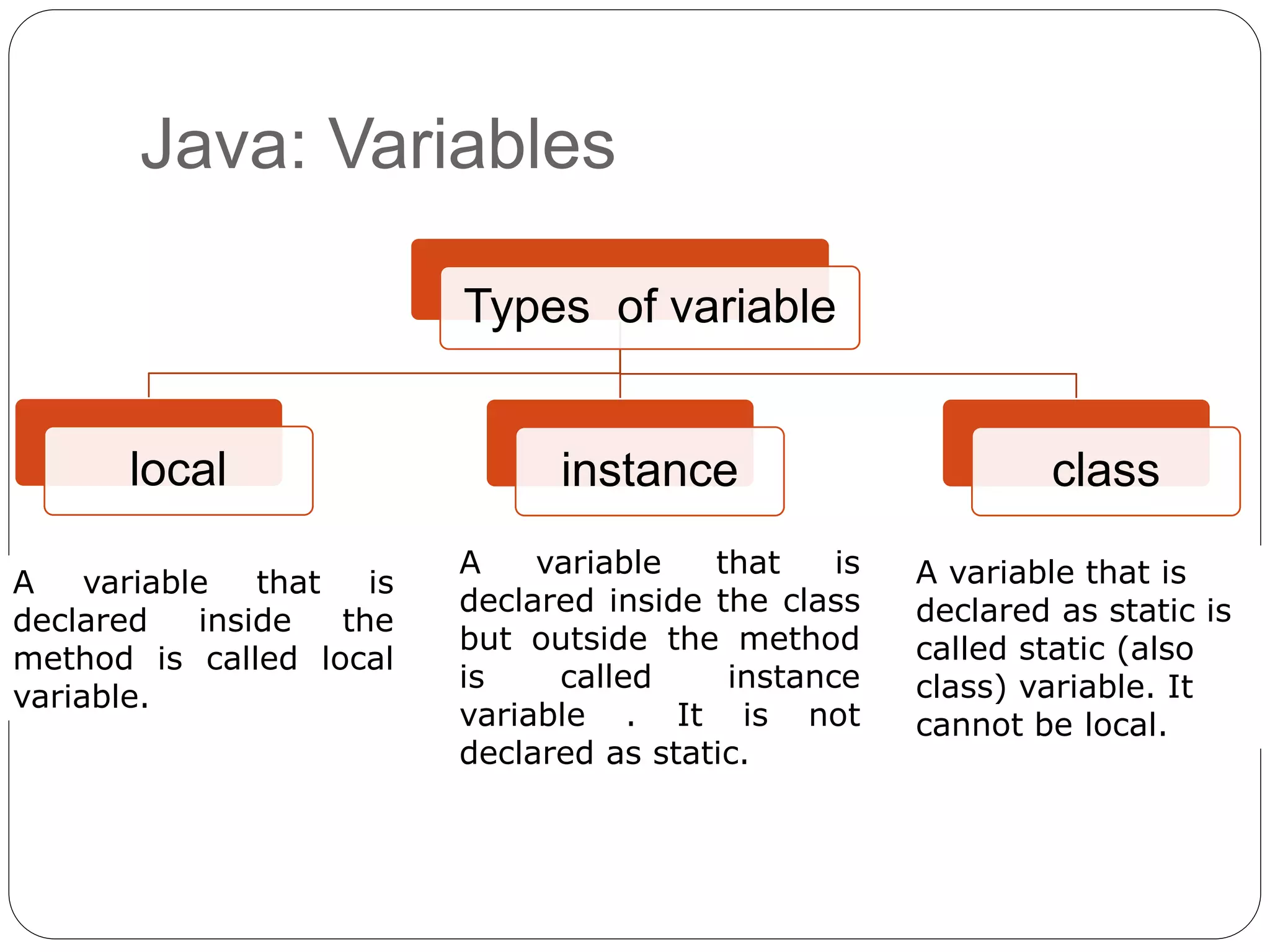 Java: Variables

Types of variable

local

instance

class

A variable that is declared inside the method is called local variable.

A variable that is declared inside the class but outside the method is called instance variable . It is not declared as static.

A variable that is declared as static is called static (also class) variable. It cannot be local.